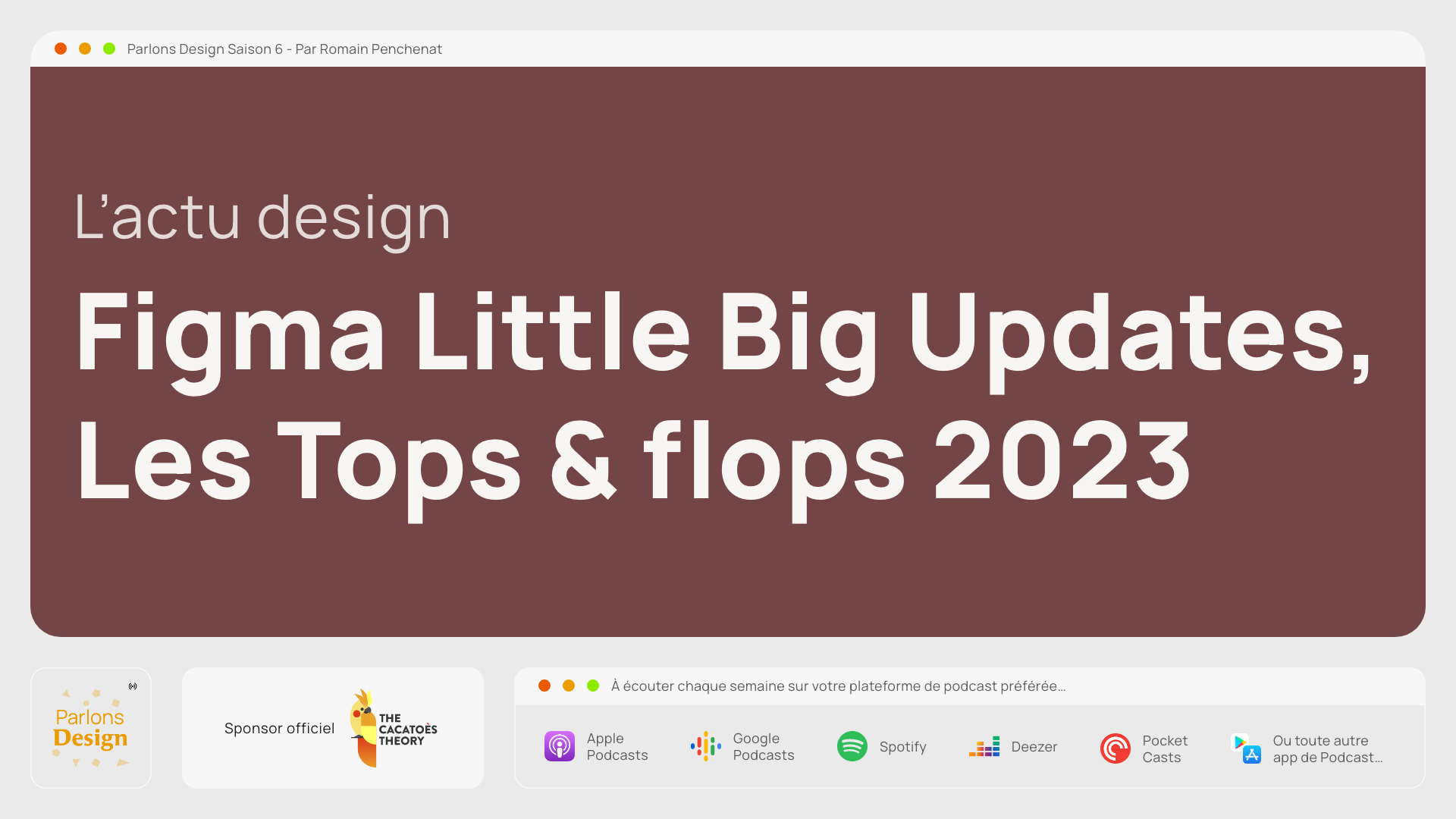 Parlons Design Saison 6 - Par Romain Penchenat

L'actu design

Figma Little Big Updates, Les Tops & flops 2023

Parlons Design

Sponsor officiel

THE CACATOÈS THEORY

À écouter chaque semaine sur votre plateforme de podcast préférée...

Apple Podcasts

Google Podcasts

Spotify

Deezer

Pocket Casts

Ou toute autre app de Podcast...